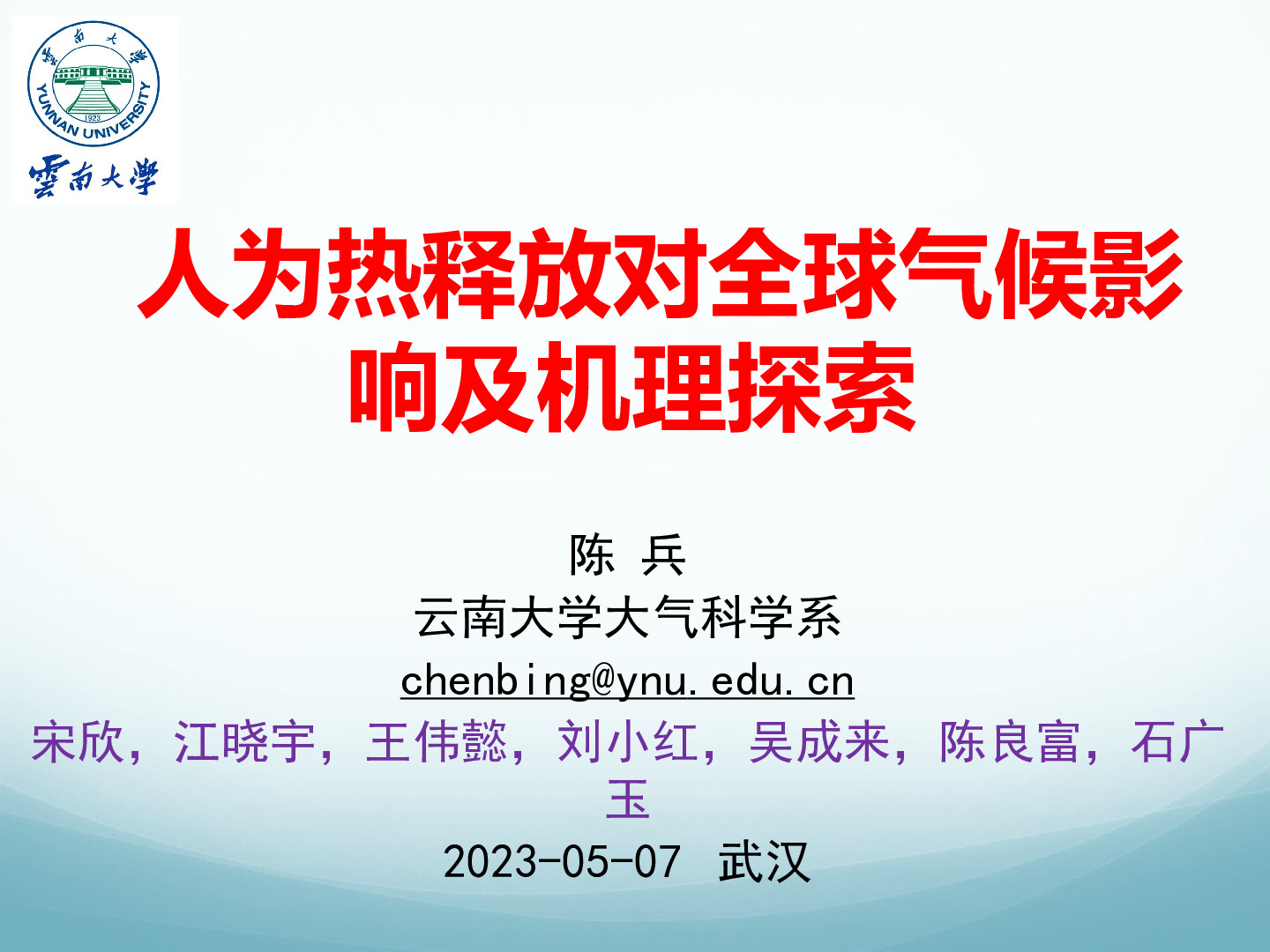 雲南大學
YUNNAN UNIVERSITY
1923
雲南大學

人为热释放对全球气候影响及机理探索

陈 兵
云南大学大气科学系
chenbing@ynu.edu.cn
宋欣，江晓宇，王伟懿，刘小红，吴成来，陈良富，石广玉
2023-05-07 武汉